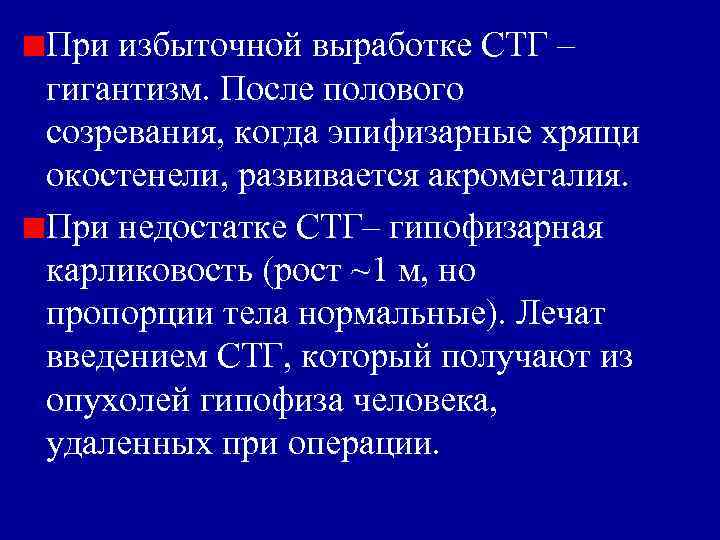 При избыточной выработке СТГ – гигантизм. После полового созревания, когда эпифизарные хрящи окостенели, развивается акромегалия.

При недостатке СТГ– гипофизарная карликовость (рост ~1 м, но пропорции тела нормальные). Лечат введением СТГ, который получают из опухолей гипофиза человека, удаленных при операции.